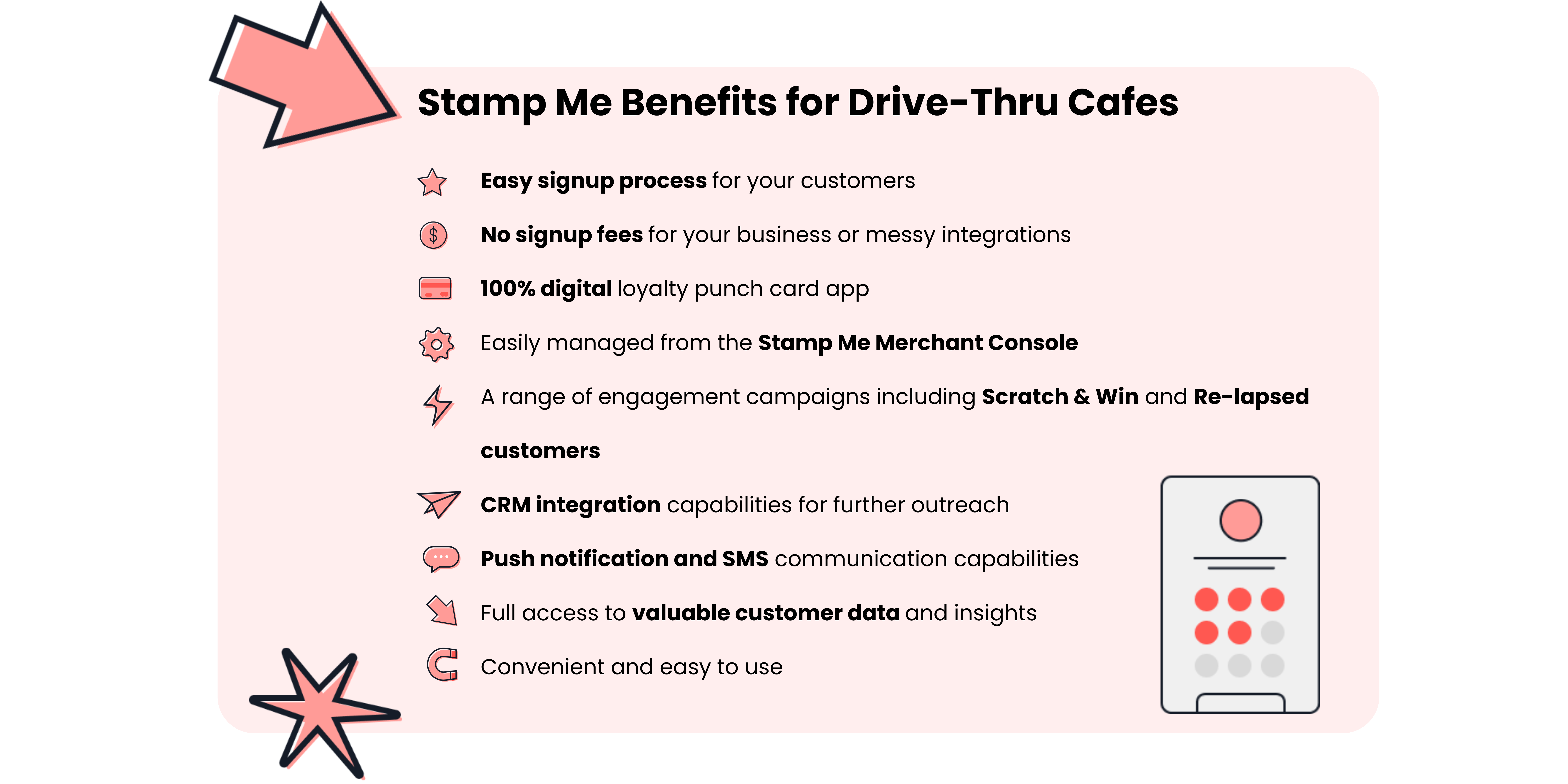 Stamp Me Benefits for Drive-Thru Cafes

Easy signup process for your customers

No signup fees for your business or messy integrations

100% digital loyalty punch card app

Easily managed from the Stamp Me Merchant Console

A range of engagement campaigns including Scratch & Win and Re-lapsed customers

CRM integration capabilities for further outreach

Push notification and SMS communication capabilities

Full access to valuable customer data and insights

Convenient and easy to use